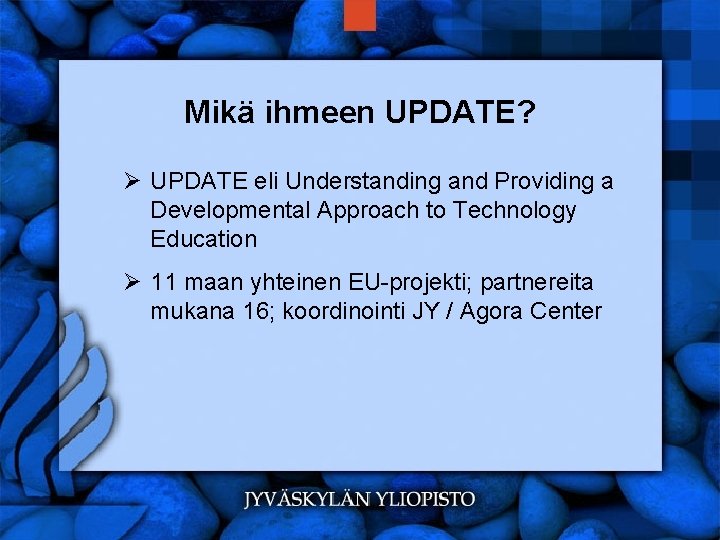 Mikä ihmeen UPDATE?

➢ UPDATE eli Understanding and Providing a Developmental Approach to Technology Education

➢ 11 maan yhteinen EU-projekti; partnereita mukana 16; koordinointi JY / Agora Center

JYVÄSKYLÄN YLIOPISTO